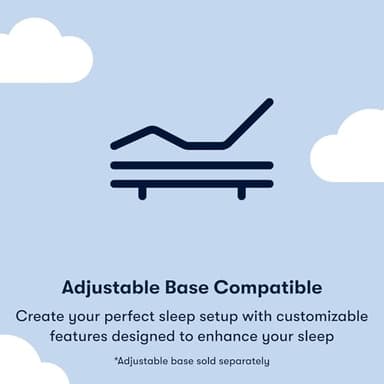 Adjustable Base Compatible

Create your perfect sleep setup with customizable features designed to enhance your sleep

*Adjustable base sold separately